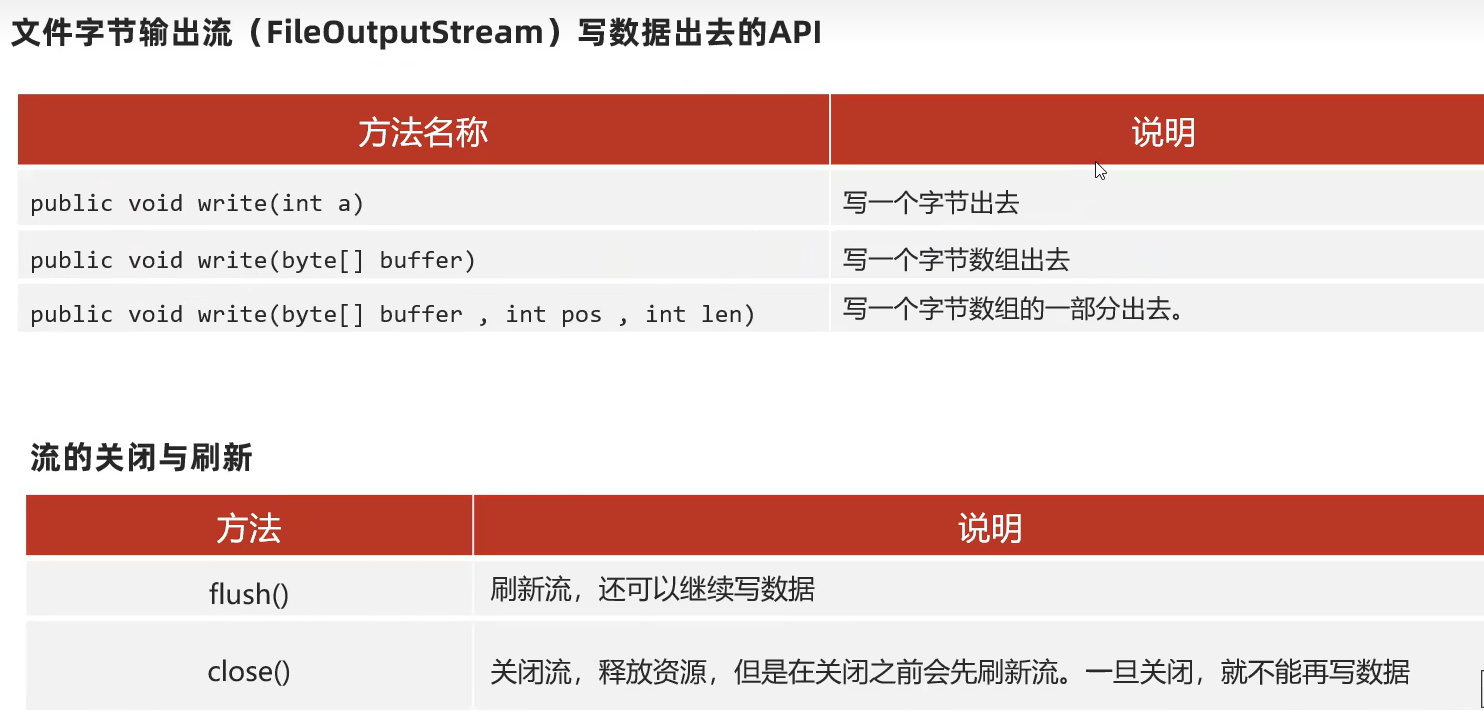 文件字节输出流（FileOutputStream）写数据出去的API

| 方法名称 | 说明 |
|---|---|
| public void write(int a) | 写一个字节出去 |
| public void write(byte[] buffer) | 写一个字节数组出去 |
| public void write(byte[] buffer , int pos , int len) | 写一个字节数组的一部分出去。 |

流的关闭与刷新

| 方法 | 说明 |
|---|---|
| flush() | 刷新流，还可以继续写数据 |
| close() | 关闭流，释放资源，但是在关闭之前会先刷新流。一旦关闭，就不能再写数据 |